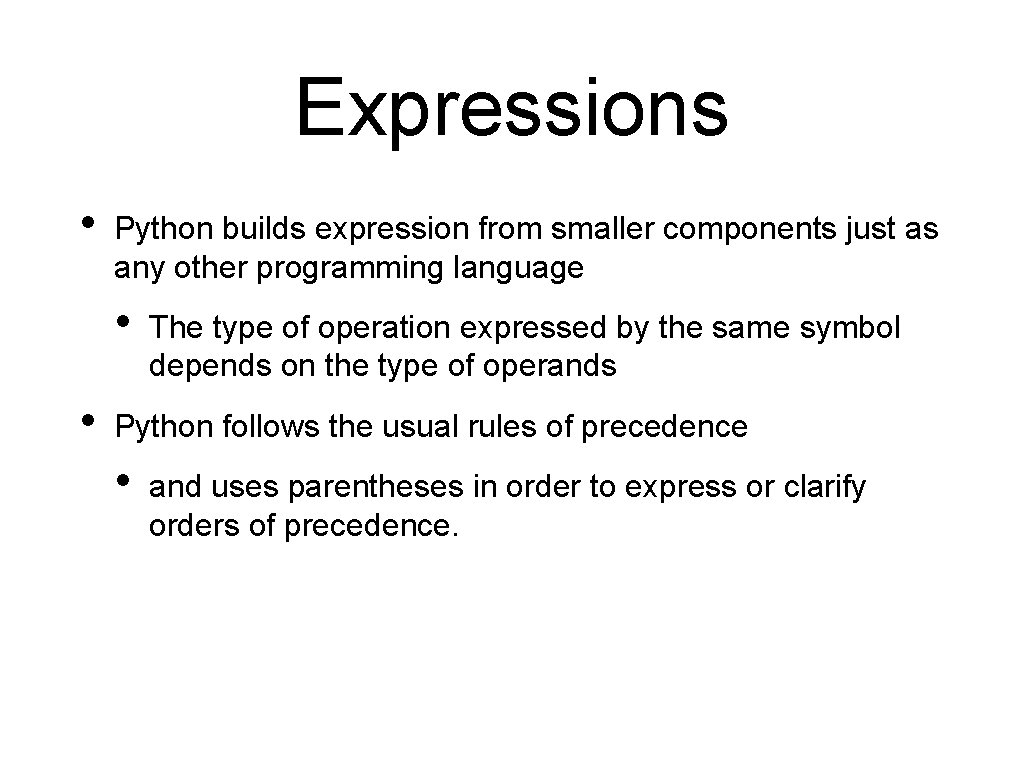 Expressions

• Python builds expression from smaller components just as any other programming language

• The type of operation expressed by the same symbol depends on the type of operands

• Python follows the usual rules of precedence

• and uses parentheses in order to express or clarify orders of precedence.